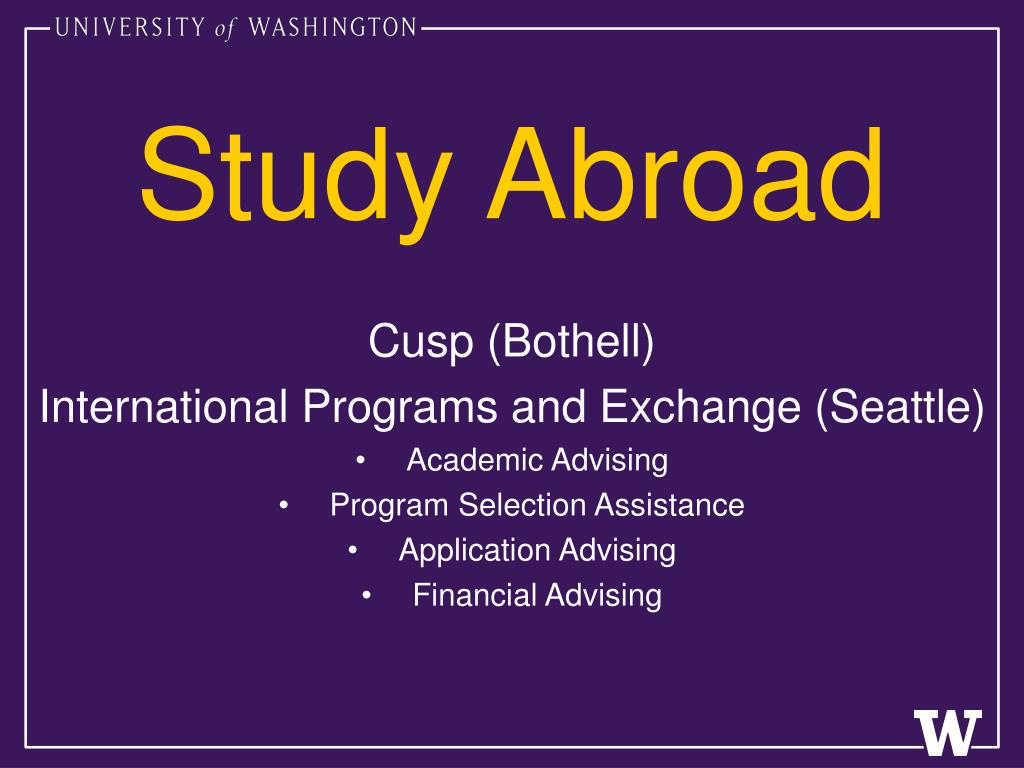 UNIVERSITY of WASHINGTON

Study Abroad

Cusp (Bothell)

International Programs and Exchange (Seattle)

• Academic Advising
• Program Selection Assistance
• Application Advising
• Financial Advising

W